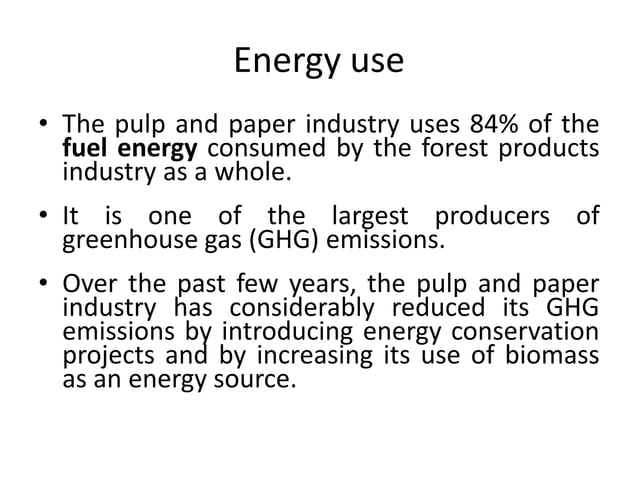 Energy use

• The pulp and paper industry uses 84% of the fuel energy consumed by the forest products industry as a whole.

• It is one of the largest producers of greenhouse gas (GHG) emissions.

• Over the past few years, the pulp and paper industry has considerably reduced its GHG emissions by introducing energy conservation projects and by increasing its use of biomass as an energy source.